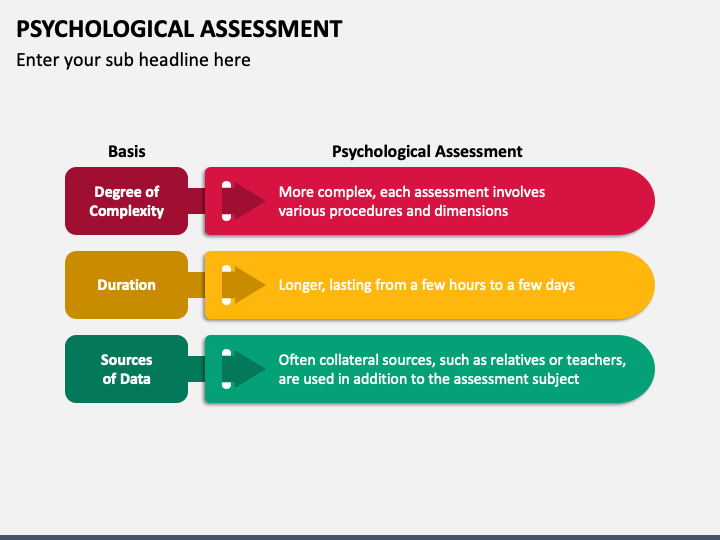 PSYCHOLOGICAL ASSESSMENT

Enter your sub headline here

| Basis | Psychological Assessment |
|---|---|
| Degree of Complexity | More complex, each assessment involves various procedures and dimensions |
| Duration | Longer, lasting from a few hours to a few days |
| Sources of Data | Often collateral sources, such as relatives or teachers, are used in addition to the assessment subject |